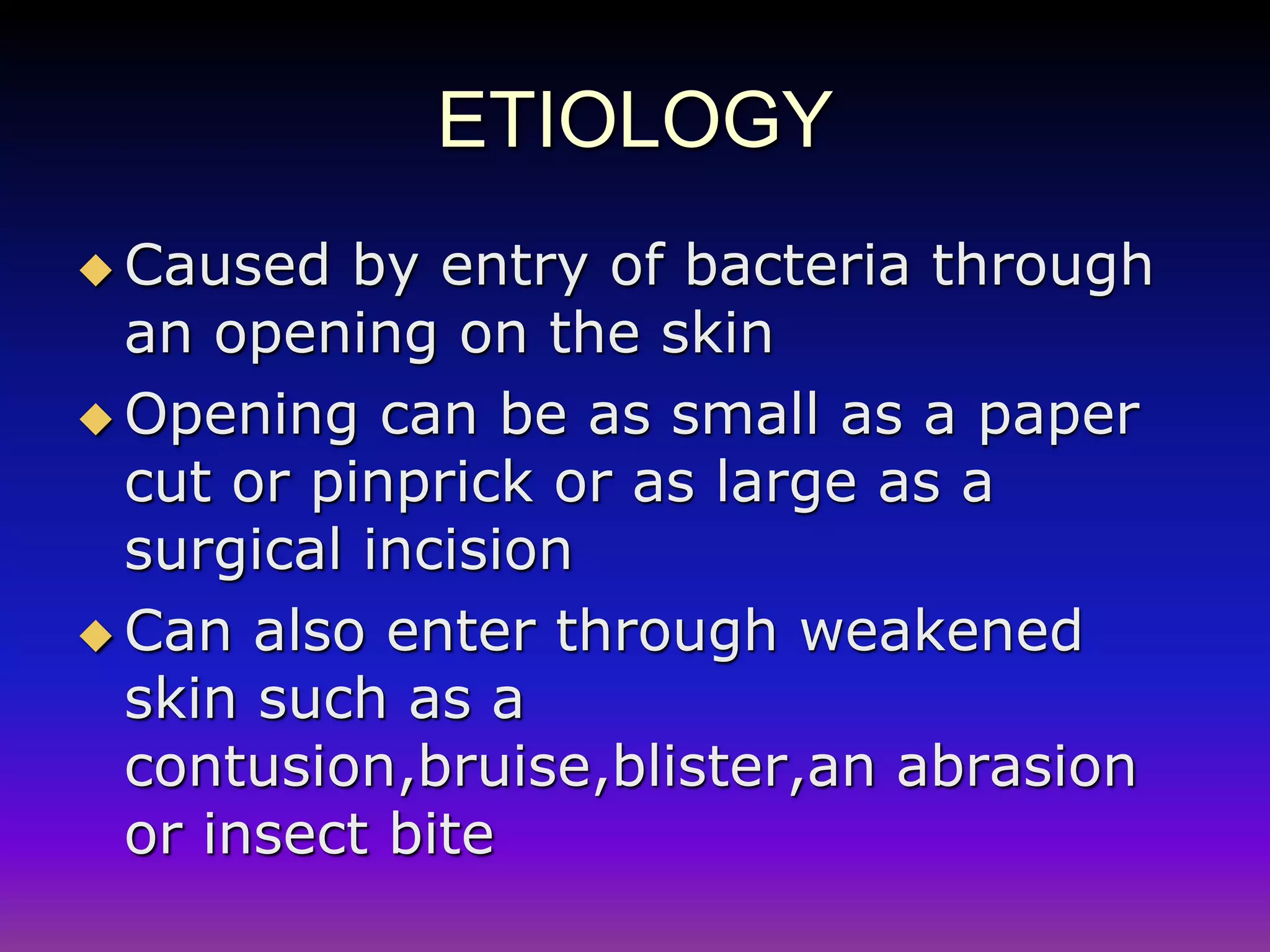 ETIOLOGY

◆ Caused by entry of bacteria through an opening on the skin

◆ Opening can be as small as a paper cut or pinprick or as large as a surgical incision

◆ Can also enter through weakened skin such as a contusion,bruise,blister,an abrasion or insect bite